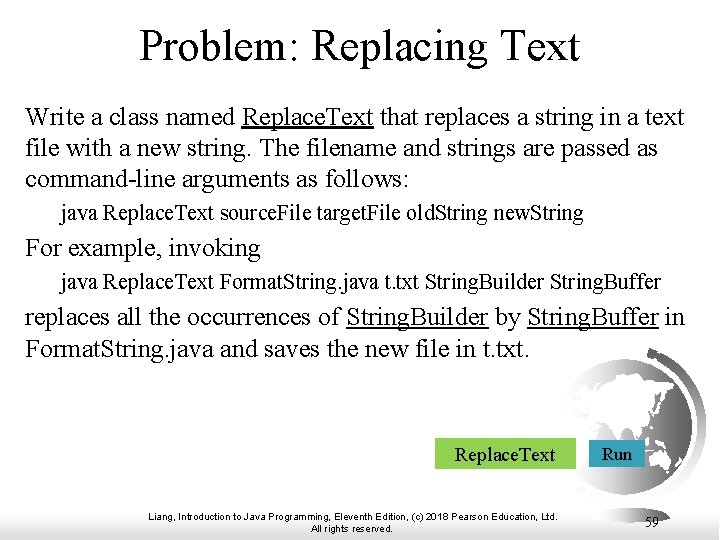 Problem: Replacing Text

Write a class named ReplaceText that replaces a string in a text file with a new string. The filename and strings are passed as command-line arguments as follows:

java ReplaceText sourceFile targetFile oldString newString

For example, invoking

java ReplaceText FormatString.java t.txt StringBuilder StringBuffer

replaces all the occurrences of StringBuilder by StringBuffer in FormatString.java and saves the new file in t.txt.

ReplaceText

Run

Liang, Introduction to Java Programming, Eleventh Edition, (c) 2018 Pearson Education, Ltd. All rights reserved.

59